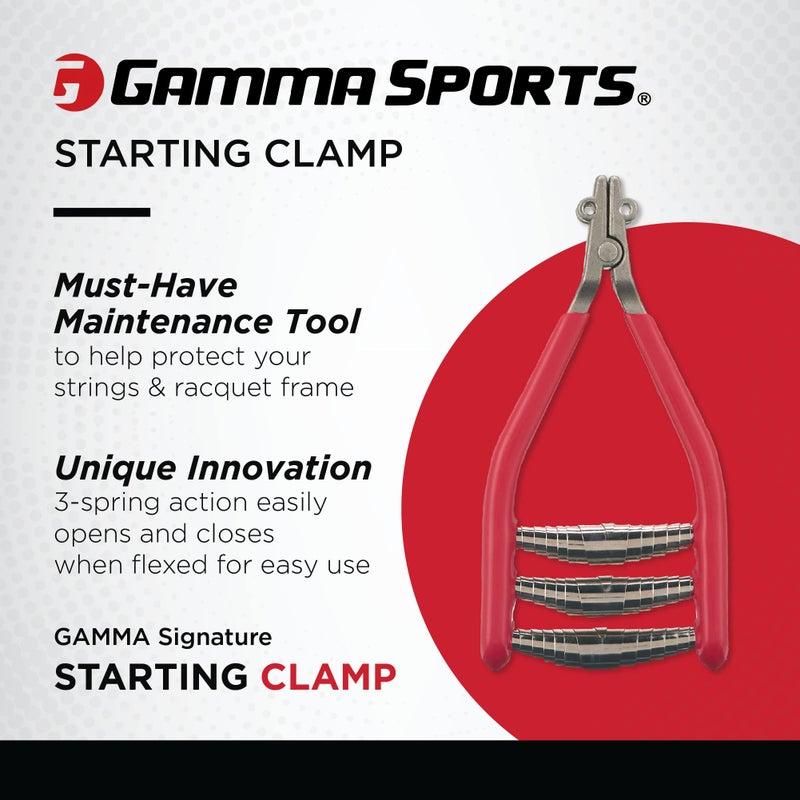 GAMMA SPORTS®

STARTING CLAMP

Must-Have Maintenance Tool
to help protect your strings & racquet frame

Unique Innovation
3-spring action easily opens and closes when flexed for easy use

GAMMA Signature
STARTING CLAMP